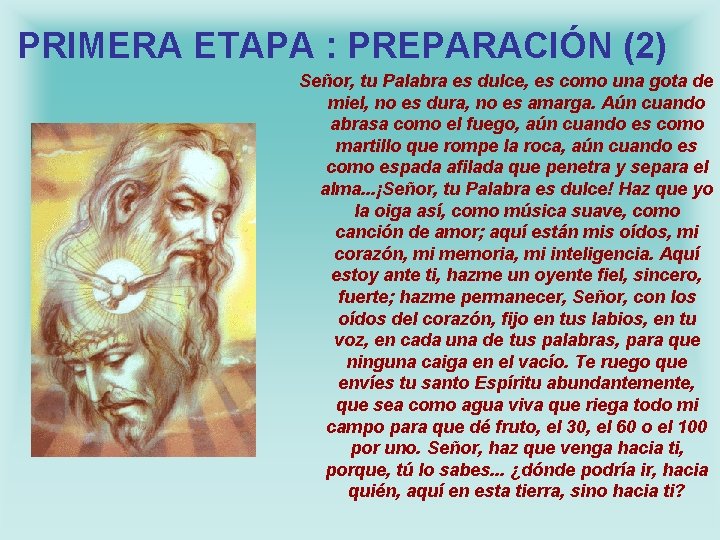 PRIMERA ETAPA : PREPARACIÓN (2)

Señor, tu Palabra es dulce, es como una gota de miel, no es dura, no es amarga. Aún cuando abrasa como el fuego, aún cuando es como martillo que rompe la roca, aún cuando es como espada afilada que penetra y separa el alma...¡Señor, tu Palabra es dulce! Haz que yo la oiga así, como música suave, como canción de amor; aquí están mis oídos, mi corazón, mi memoria, mi inteligencia. Aquí estoy ante ti, hazme un oyente fiel, sincero, fuerte; hazme permanecer, Señor, con los oídos del corazón, fijo en tus labios, en tu voz, en cada una de tus palabras, para que ninguna caiga en el vacío. Te ruego que envíes tu santo Espíritu abundantemente, que sea como agua viva que riega todo mi campo para que dé fruto, el 30, el 60 o el 100 por uno. Señor, haz que venga hacia ti, porque, tú lo sabes... ¿dónde podría ir, hacia quién, aquí en esta tierra, sino hacia ti?